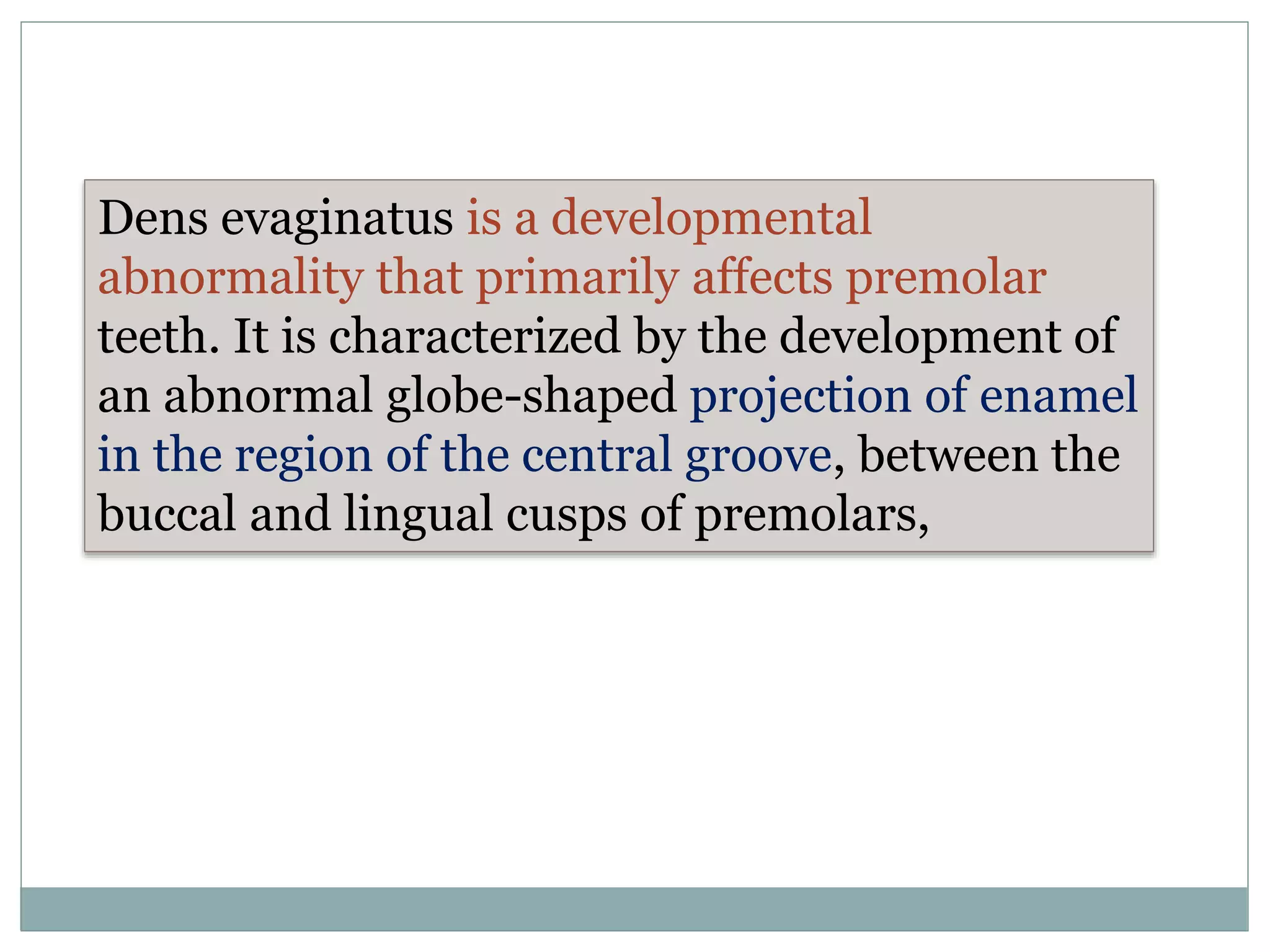 Dens evaginatus is a developmental abnormality that primarily affects premolar teeth. It is characterized by the development of an abnormal globe-shaped projection of enamel in the region of the central groove, between the buccal and lingual cusps of premolars,